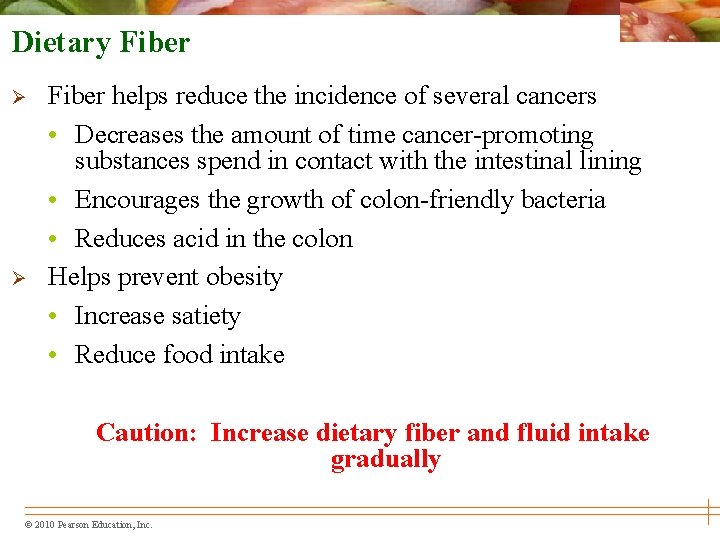 Dietary Fiber

➢ Fiber helps reduce the incidence of several cancers
• Decreases the amount of time cancer-promoting substances spend in contact with the intestinal lining
• Encourages the growth of colon-friendly bacteria
• Reduces acid in the colon

➢ Helps prevent obesity
• Increase satiety
• Reduce food intake

Caution: Increase dietary fiber and fluid intake gradually

© 2010 Pearson Education, Inc.